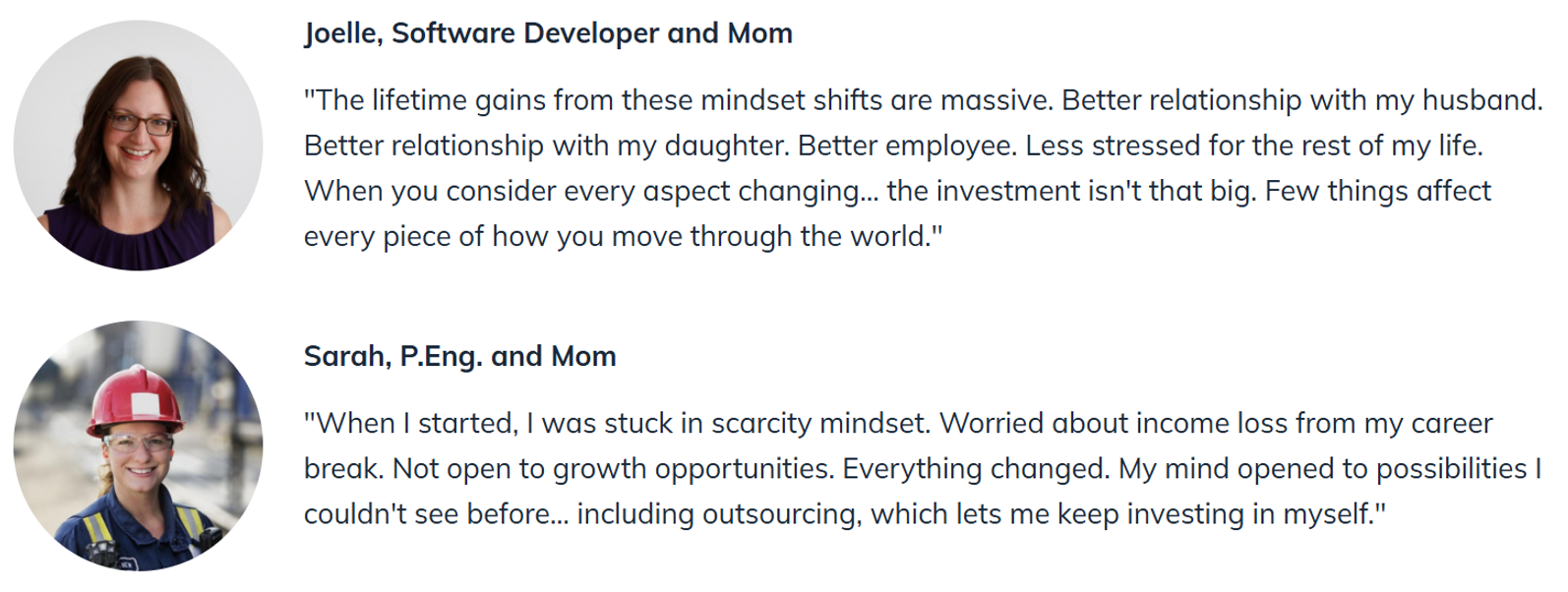 Joelle, Software Developer and Mom

"The lifetime gains from these mindset shifts are massive. Better relationship with my husband. Better relationship with my daughter. Better employee. Less stressed for the rest of my life. When you consider every aspect changing... the investment isn't that big. Few things affect every piece of how you move through the world."

Sarah, P.Eng. and Mom

"When I started, I was stuck in scarcity mindset. Worried about income loss from my career break. Not open to growth opportunities. Everything changed. My mind opened to possibilities I couldn't see before... including outsourcing, which lets me keep investing in myself."